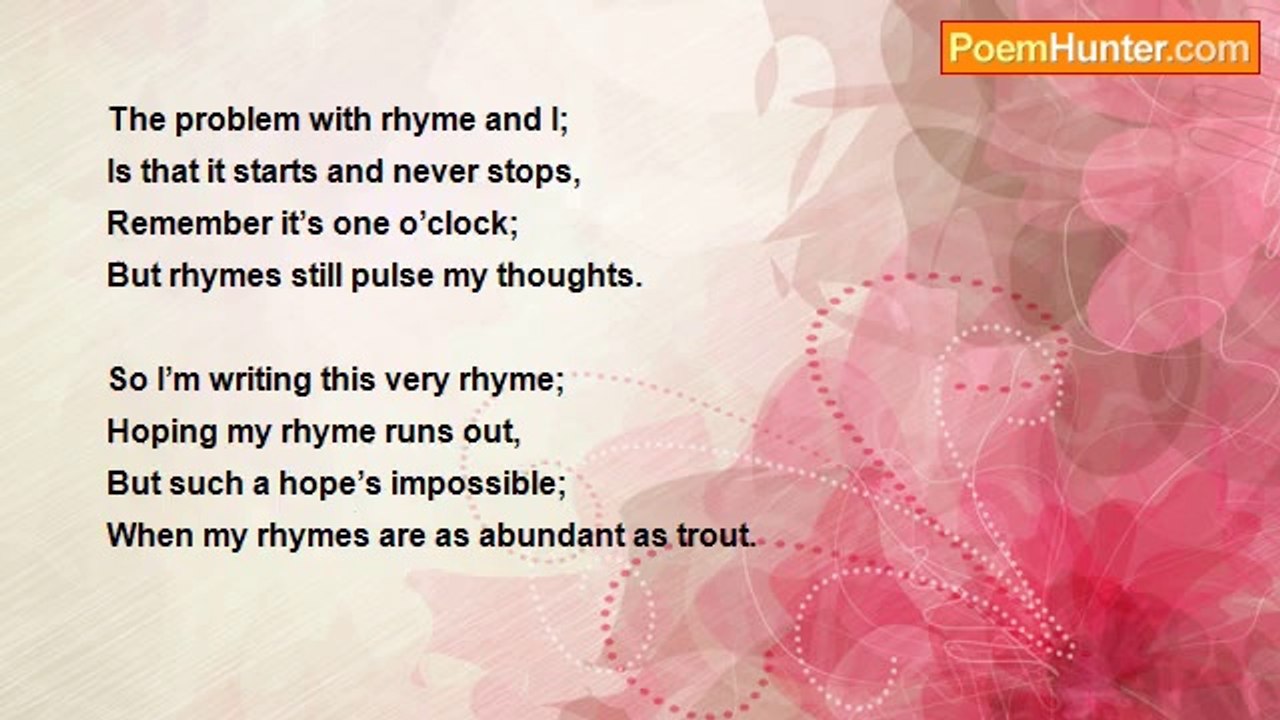 PoemHunter.com

The problem with rhyme and I;
Is that it starts and never stops,
Remember it's one o'clock;
But rhymes still pulse my thoughts.

So I'm writing this very rhyme;
Hoping my rhyme runs out,
But such a hope's impossible;
When my rhymes are as abundant as trout.